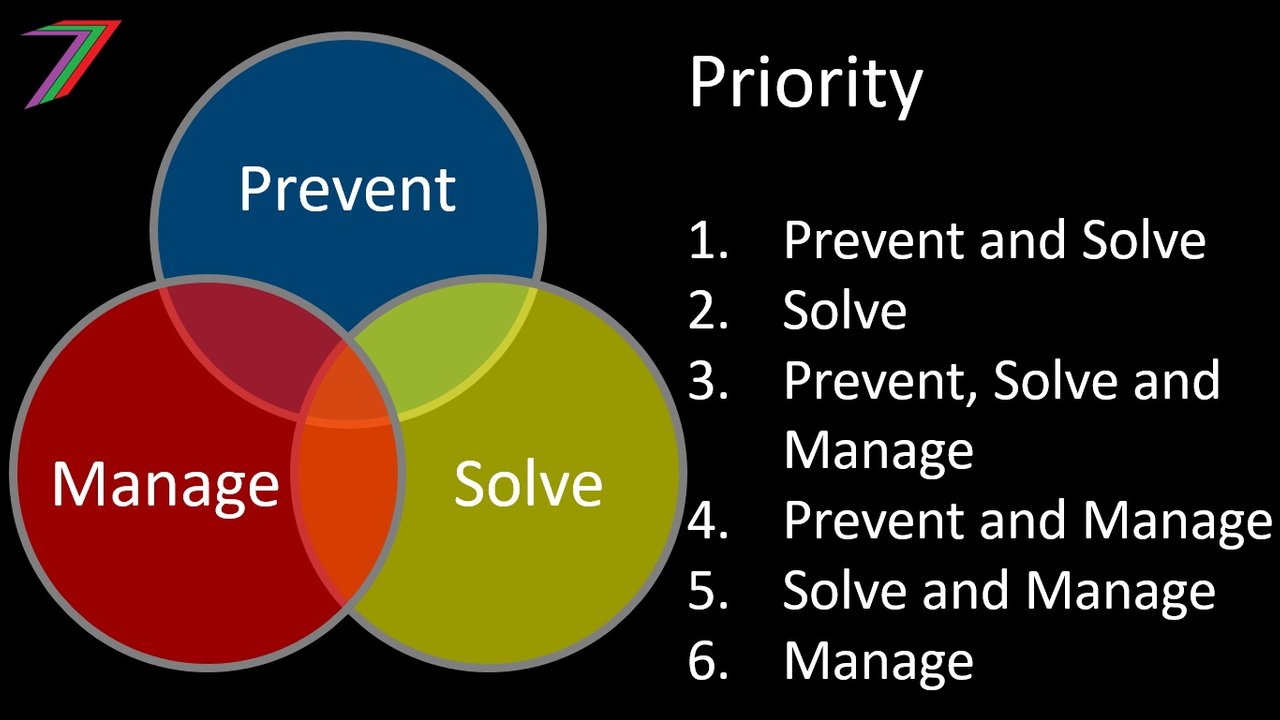 Prevent

Manage

Solve

Priority

1. Prevent and Solve
2. Solve
3. Prevent, Solve and Manage
4. Prevent and Manage
5. Solve and Manage
6. Manage